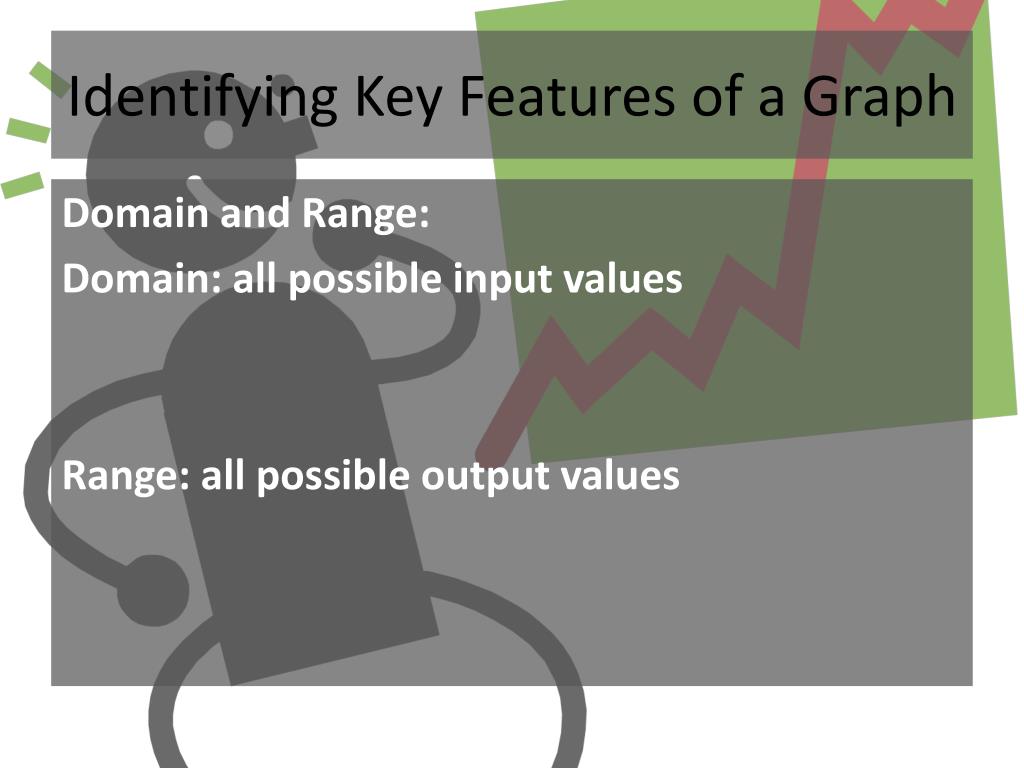 Identifying Key Features of a Graph

Domain and Range:

Domain: all possible input values

Range: all possible output values